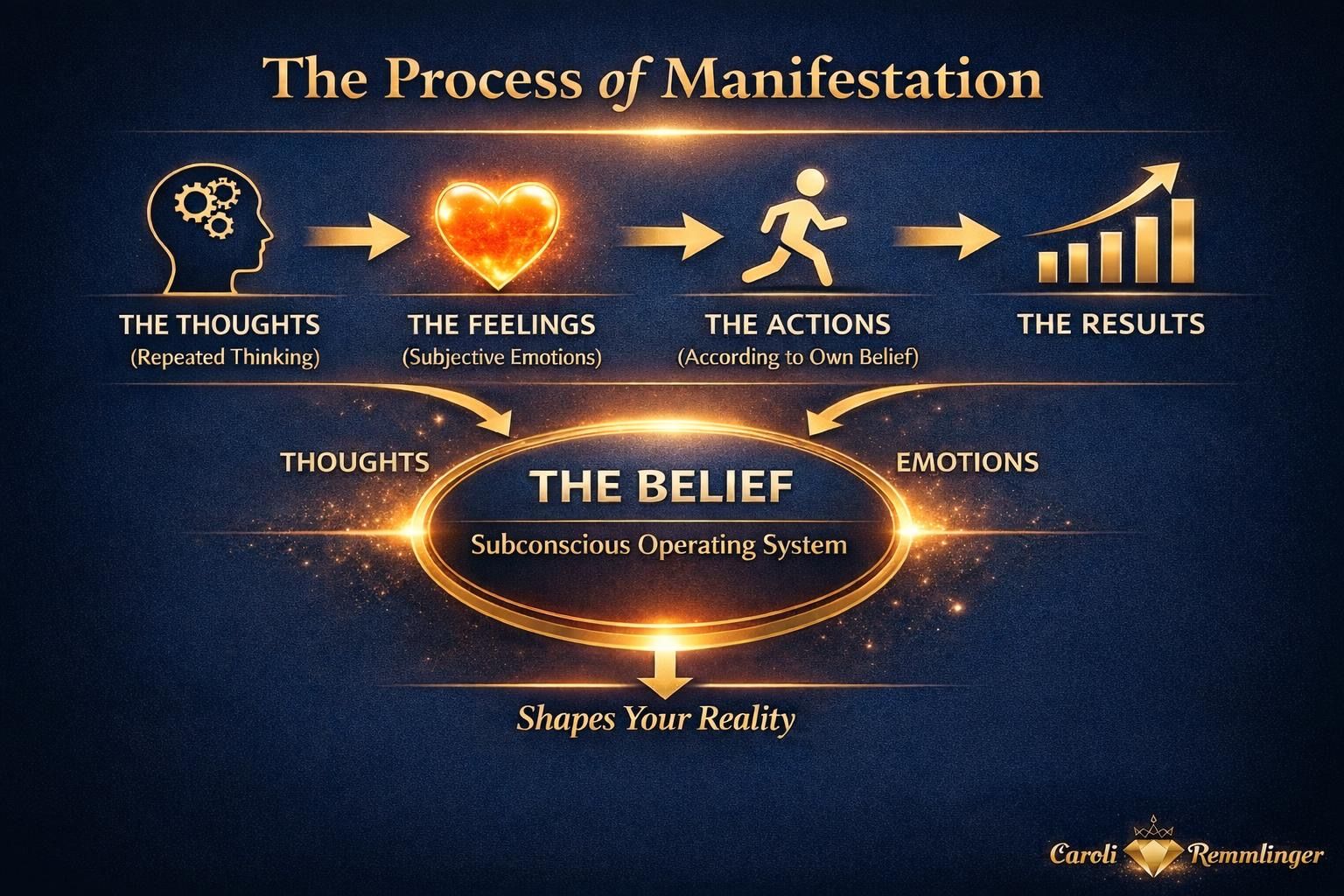 The Process of Manifestation

THE THOUGHTS
(Repeated Thinking)

THE FEELINGS
(Subjective Emotions)

THE ACTIONS
(According to Own Belief)

THE RESULTS

THOUGHTS

EMOTIONS

THE BELIEF
Subconscious Operating System

Shapes Your Reality

Caroli Remmlinger